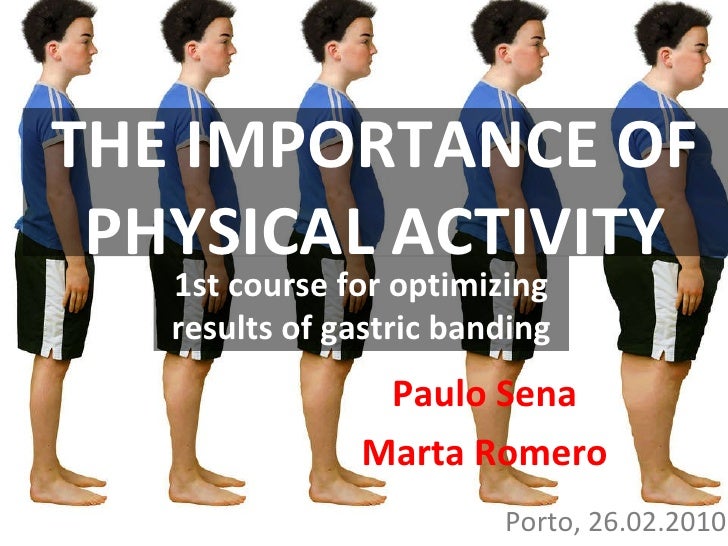 THE IMPORTANCE OF PHYSICAL ACTIVITY

1st course for optimizing results of gastric banding

Paulo Sena

Marta Romero

Porto, 26.02.2010